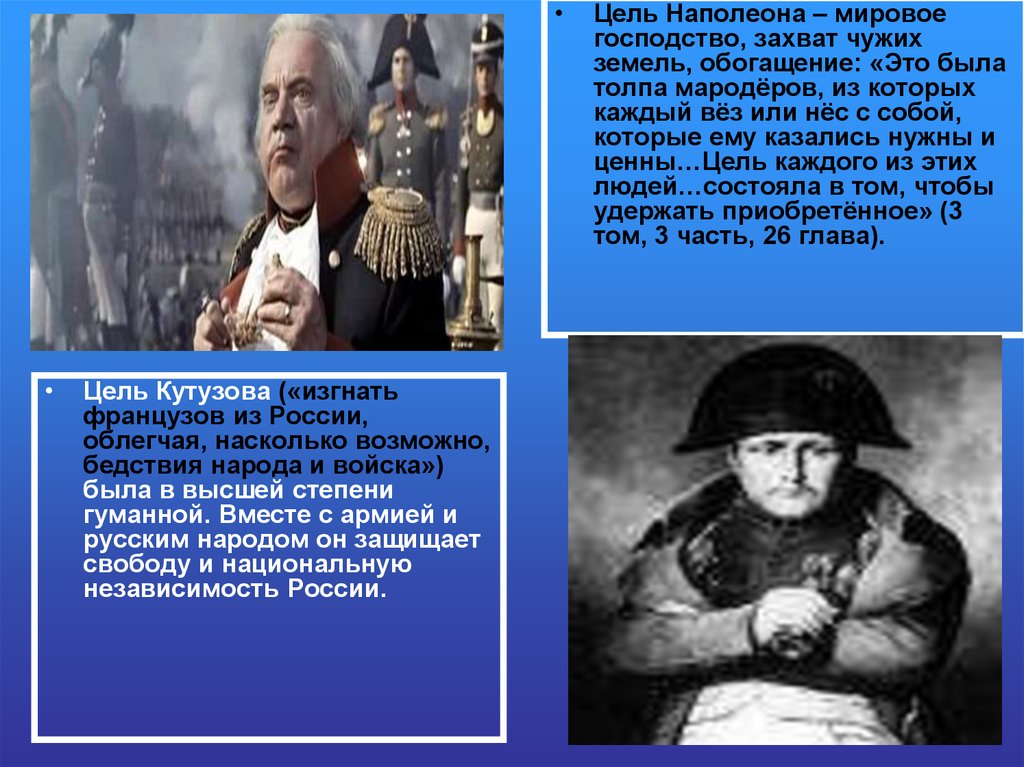 • Цель Наполеона – мировое господство, захват чужих земель, обогащение: «Это была толпа мародёров, из которых каждый вёз или нёс с собой, которые ему казались нужны и ценны…Цель каждого из этих людей…состояла в том, чтобы удержать приобретённое» (3 том, 3 часть, 26 глава).

• Цель Кутузова («изгнать французов из России, облегчая, насколько возможно, бедствия народа и войска») была в высшей степени гуманной. Вместе с армией и русским народом он защищает свободу и национальную независимость России.